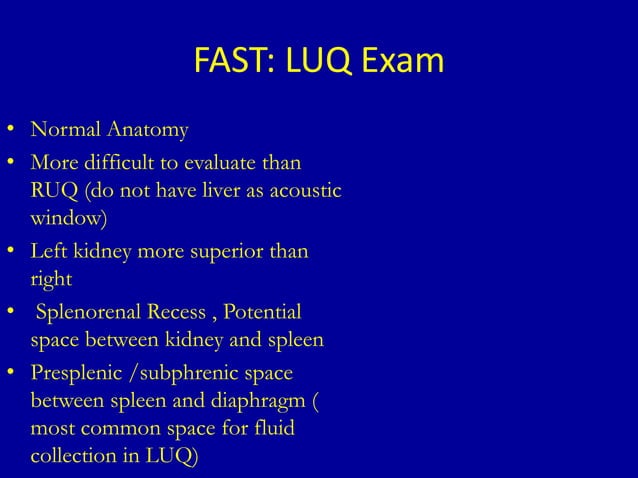 FAST: LUQ Exam

• Normal Anatomy
• More difficult to evaluate than RUQ (do not have liver as acoustic window)
• Left kidney more superior than right
• Splenorenal Recess , Potential space between kidney and spleen
• Presplenic /subphrenic space between spleen and diaphragm ( most common space for fluid collection in LUQ)